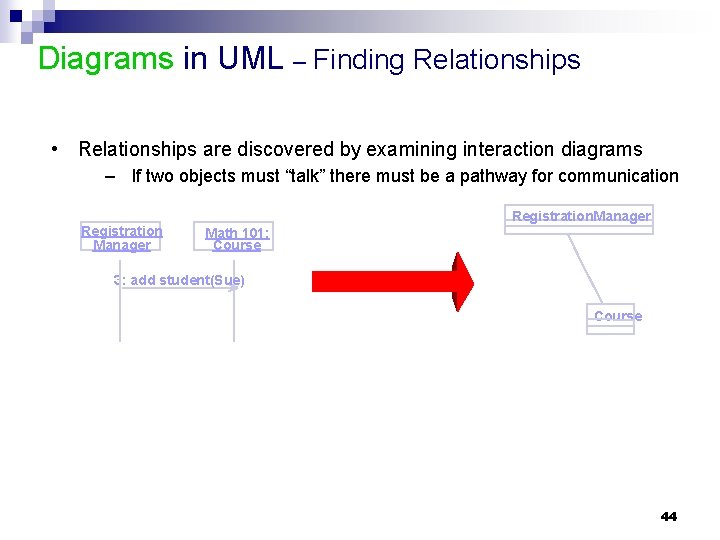 Diagrams in UML – Finding Relationships

• Relationships are discovered by examining interaction diagrams
– If two objects must “talk” there must be a pathway for communication

Registration Manager

Math 101: Course

3: add student(Sue)

RegistrationManager

Course

44